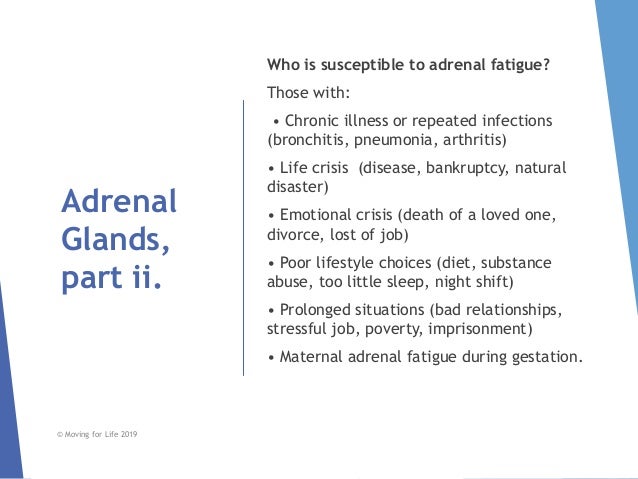 Adrenal Glands, part ii.

Who is susceptible to adrenal fatigue?

Those with:

• Chronic illness or repeated infections (bronchitis, pneumonia, arthritis)

• Life crisis (disease, bankruptcy, natural disaster)

• Emotional crisis (death of a loved one, divorce, lost of job)

• Poor lifestyle choices (diet, substance abuse, too little sleep, night shift)

• Prolonged situations (bad relationships, stressful job, poverty, imprisonment)

• Maternal adrenal fatigue during gestation.

© Moving for Life 2019